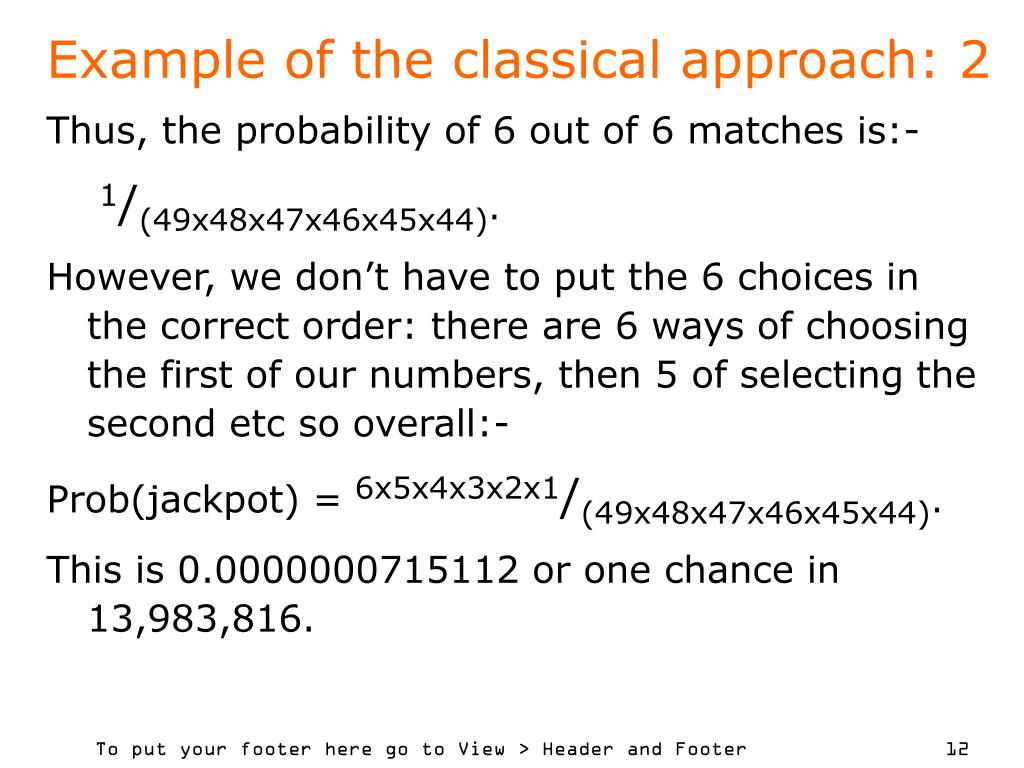 Example of the classical approach: 2

Thus, the probability of 6 out of 6 matches is:-

$^{1}/_{(49x48x47x46x45x44)}$.

However, we don't have to put the 6 choices in the correct order: there are 6 ways of choosing the first of our numbers, then 5 of selecting the second etc so overall:-

Prob(jackpot) = $^{6x5x4x3x2x1}/_{(49x48x47x46x45x44)}$.

This is 0.0000000715112 or one chance in 13,983,816.

To put your footer here go to View > Header and Footer

12